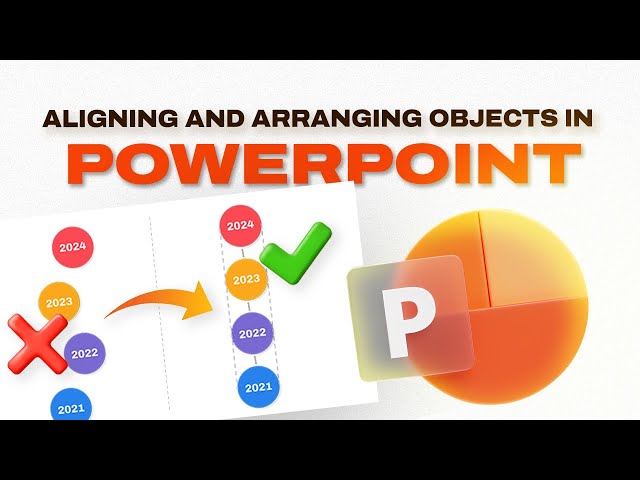 ALIGNING AND ARRANGING OBJECTS IN
POWERPOINT

2024
2023
2022
2021

2024
2023
2022
2021

P